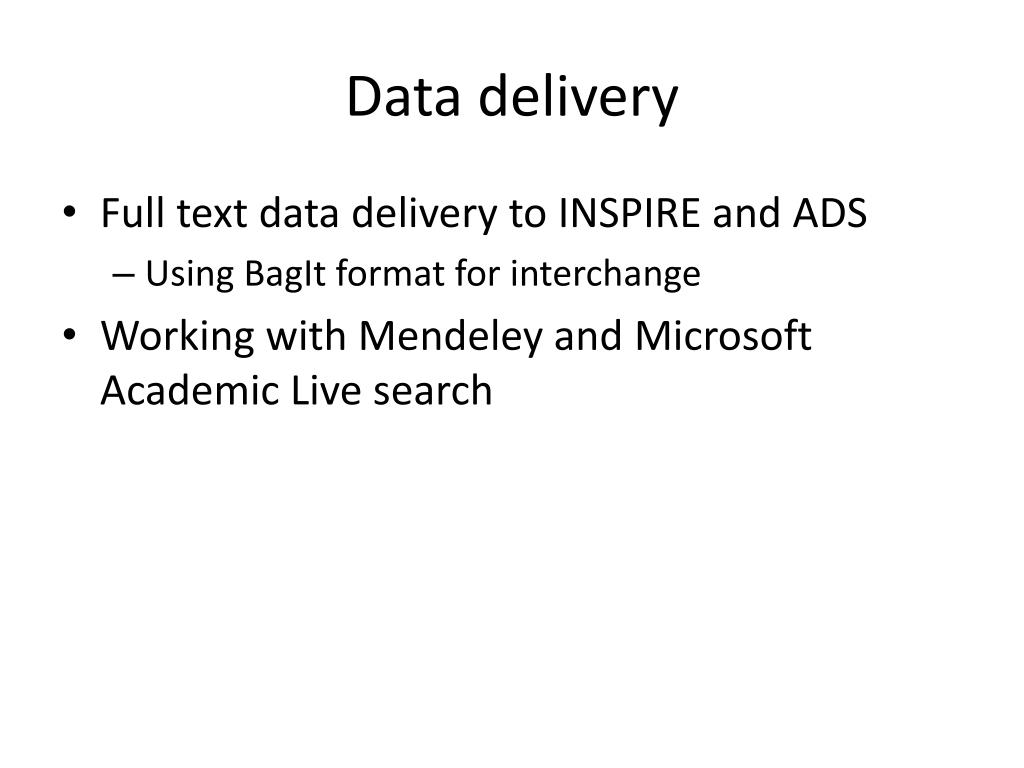 Data delivery

• Full text data delivery to INSPIRE and ADS
– Using BagIt format for interchange
• Working with Mendeley and Microsoft Academic Live search